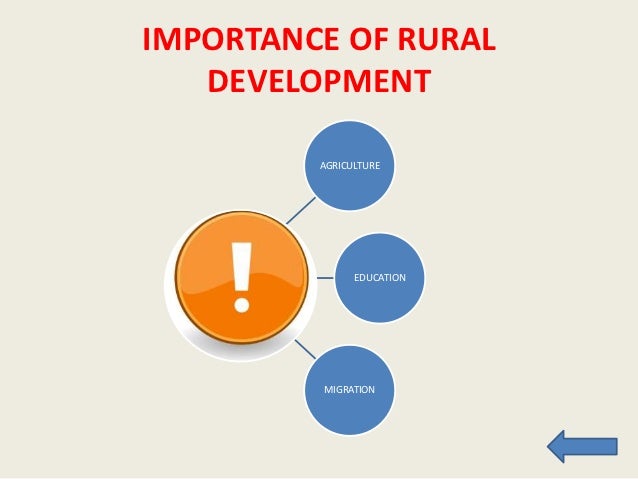 IMPORTANCE OF RURAL DEVELOPMENT

!

AGRICULTURE

EDUCATION

MIGRATION